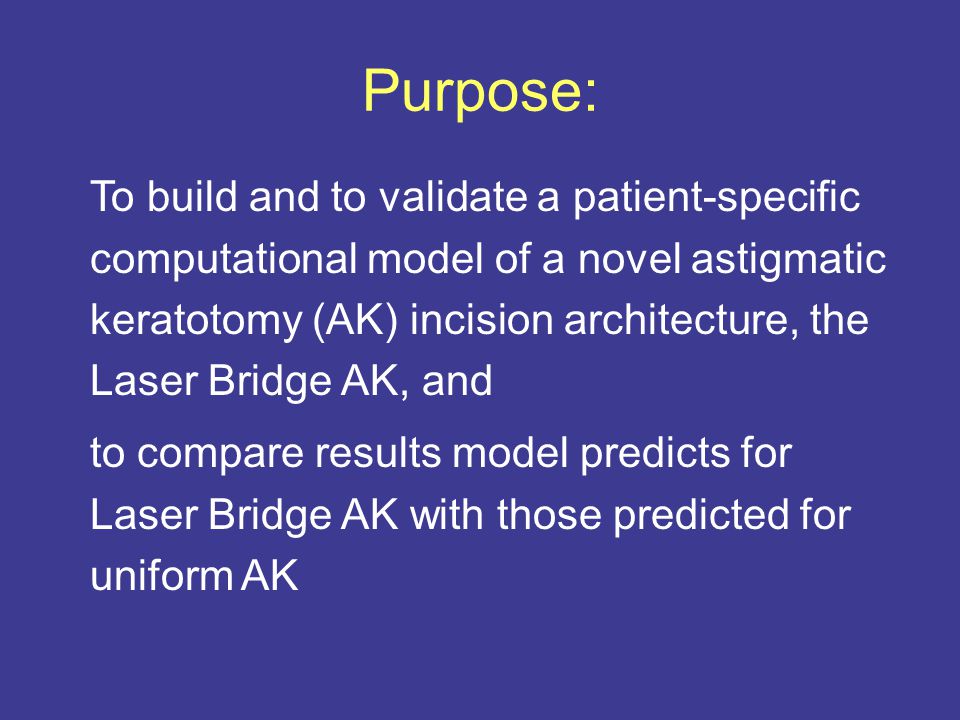 Purpose:

To build and to validate a patient-specific computational model of a novel astigmatic keratotomy (AK) incision architecture, the Laser Bridge AK, and

to compare results model predicts for Laser Bridge AK with those predicted for uniform AK